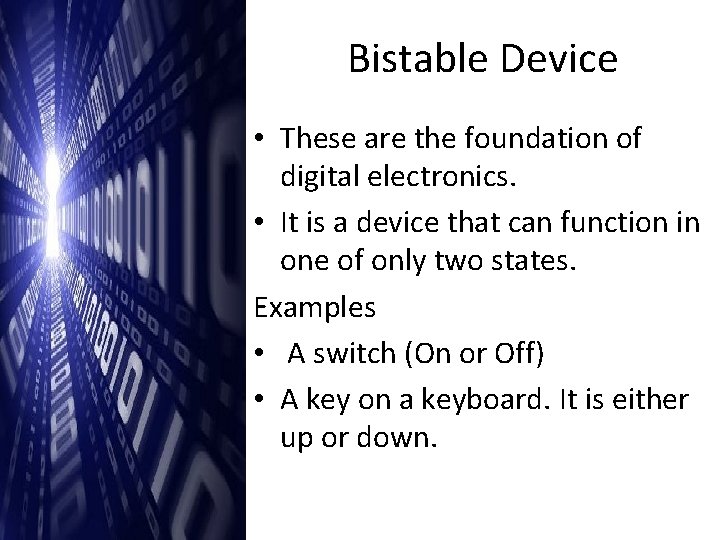 Bistable Device

• These are the foundation of digital electronics.
• It is a device that can function in one of only two states.

Examples

• A switch (On or Off)
• A key on a keyboard. It is either up or down.